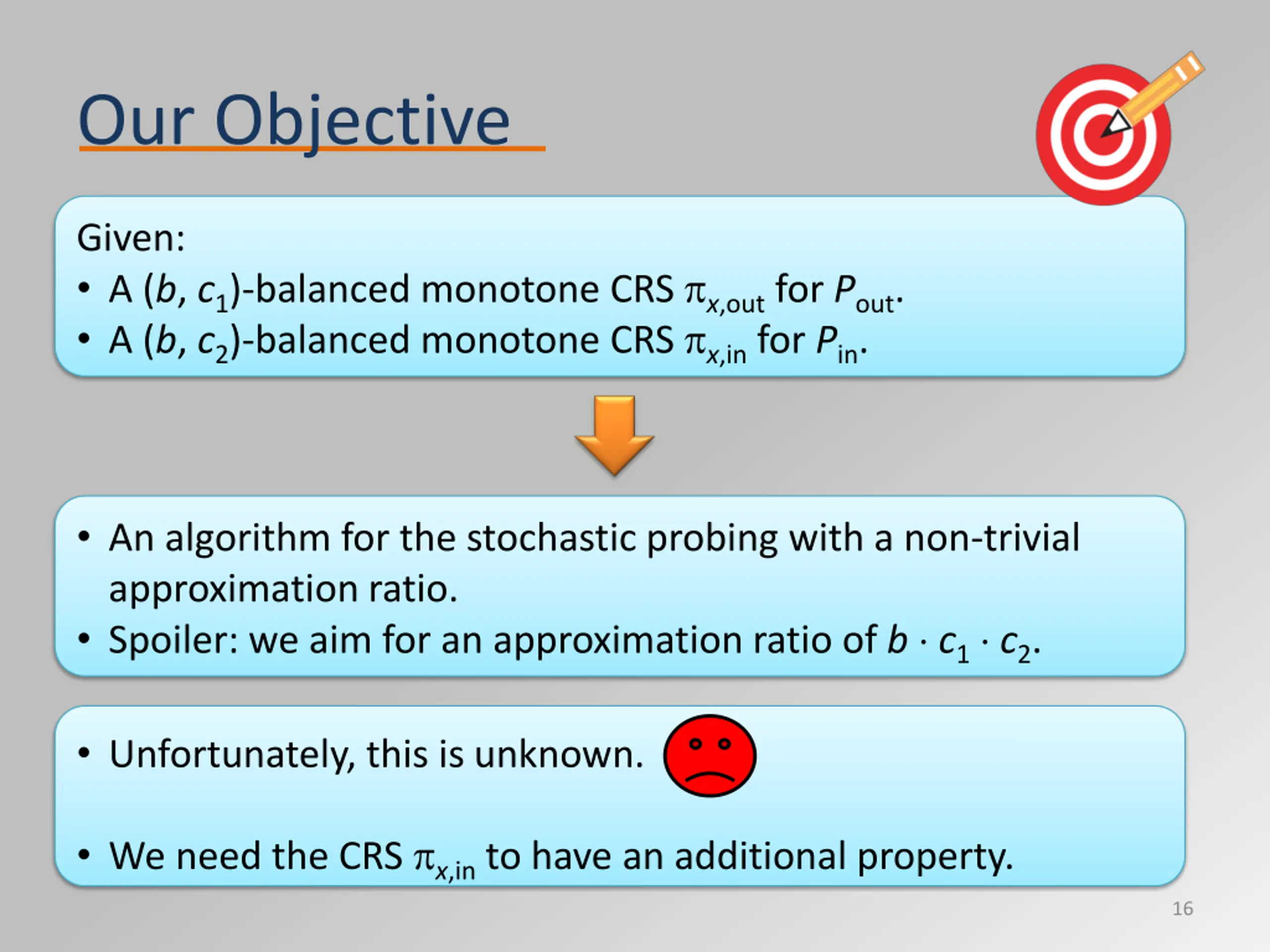 Our Objective

Given:
• A $(b, c_1)$-balanced monotone CRS $\pi_{x,\text{out}}$ for $P_{\text{out}}$.
• A $(b, c_2)$-balanced monotone CRS $\pi_{x,\text{in}}$ for $P_{\text{in}}$.

• An algorithm for the stochastic probing with a non-trivial approximation ratio.
• Spoiler: we aim for an approximation ratio of $b \cdot c_1 \cdot c_2$.

• Unfortunately, this is unknown.

• We need the CRS $\pi_{x,\text{in}}$ to have an additional property.

16